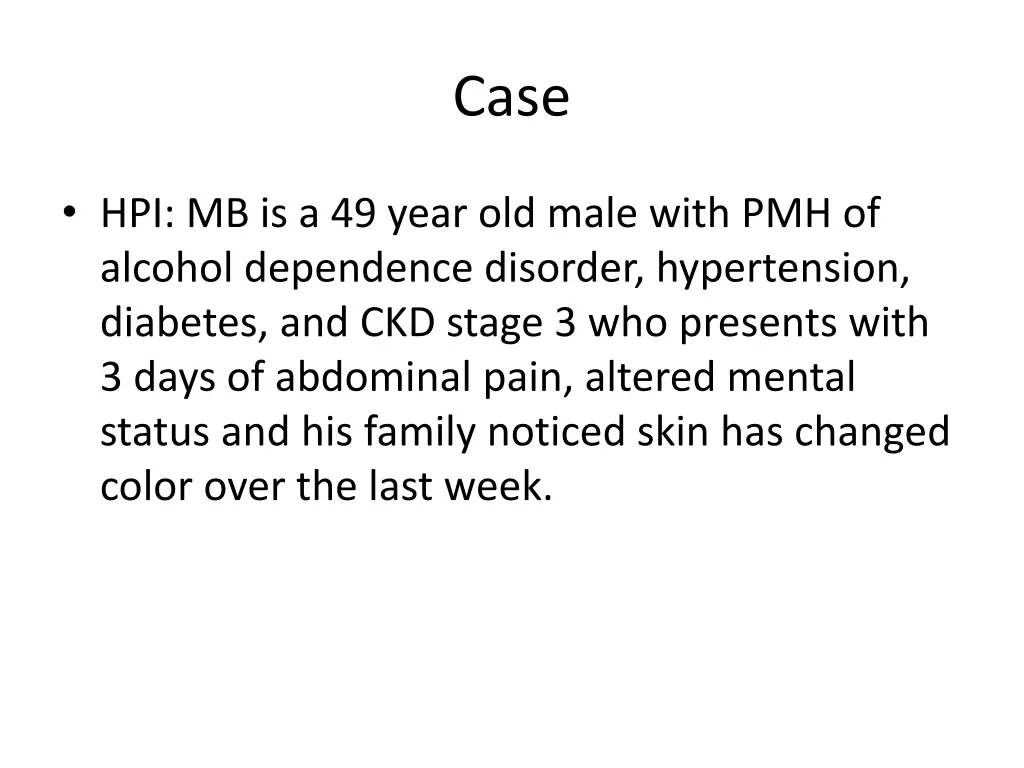 Case

• HPI: MB is a 49 year old male with PMH of alcohol dependence disorder, hypertension, diabetes, and CKD stage 3 who presents with 3 days of abdominal pain, altered mental status and his family noticed skin has changed color over the last week.